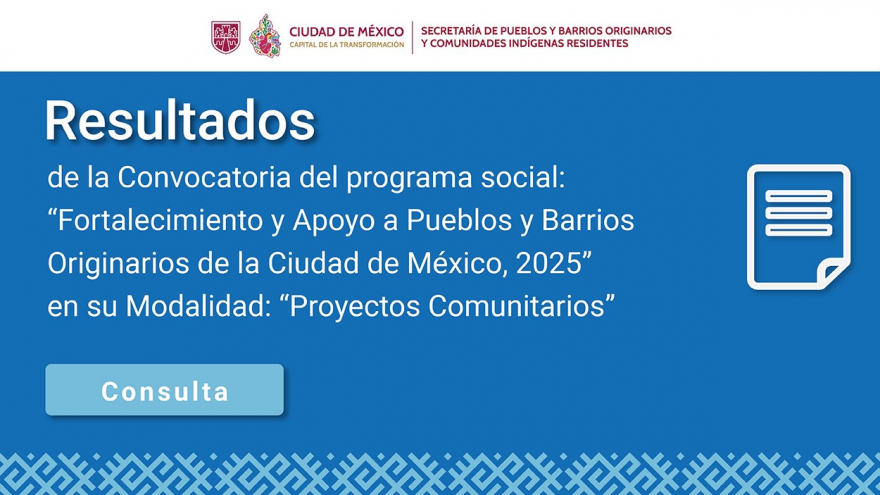 CIUDAD DE MÉXICO
CAPITAL DE LA TRANSFORMACIÓN

SECRETARÍA DE PUEBLOS Y BARRIOS ORIGINARIOS Y COMUNIDADES INDÍGENAS RESIDENTES

Resultados

de la Convocatoria del programa social: “Fortalecimiento y Apoyo a Pueblos y Barrios Originarios de la Ciudad de México, 2025” en su Modalidad: “Proyectos Comunitarios”

Consulta